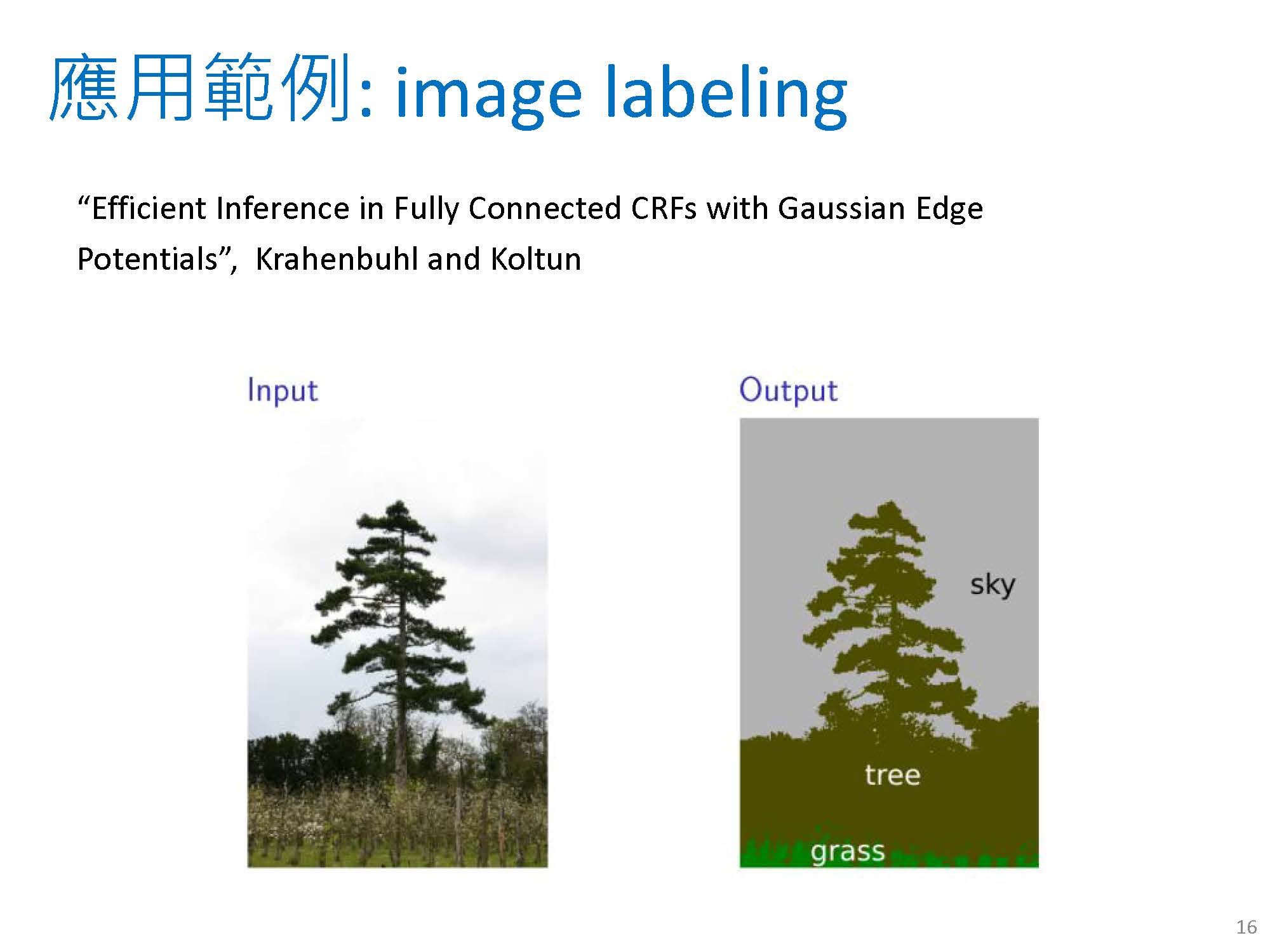 應用範例: image labeling

“Efficient Inference in Fully Connected CRFs with Gaussian Edge Potentials”, Krahenbuhl and Koltun

Input

Output

sky

tree

grass

16